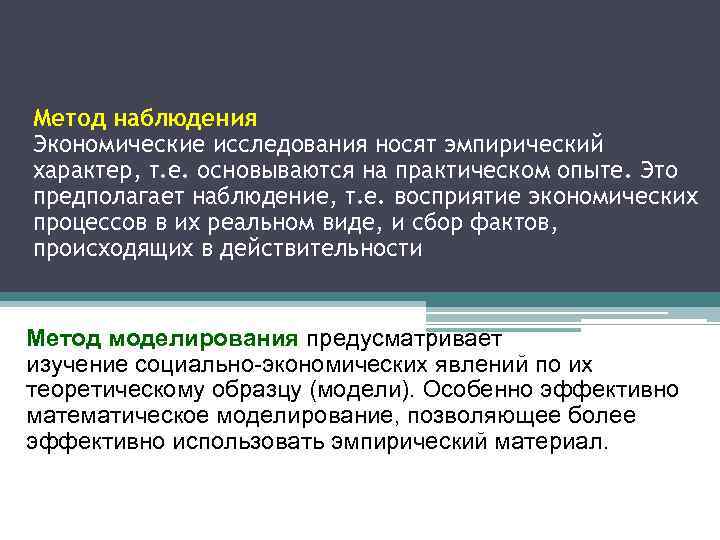 Метод наблюдения
Экономические исследования носят эмпирический характер, т.е. основываются на практическом опыте. Это предполагает наблюдение, т.е. восприятие экономических процессов в их реальном виде, и сбор фактов, происходящих в действительности

Метод моделирования предусматривает изучение социально-экономических явлений по их теоретическому образцу (модели). Особенно эффективно математическое моделирование, позволяющее более эффективно использовать эмпирический материал.